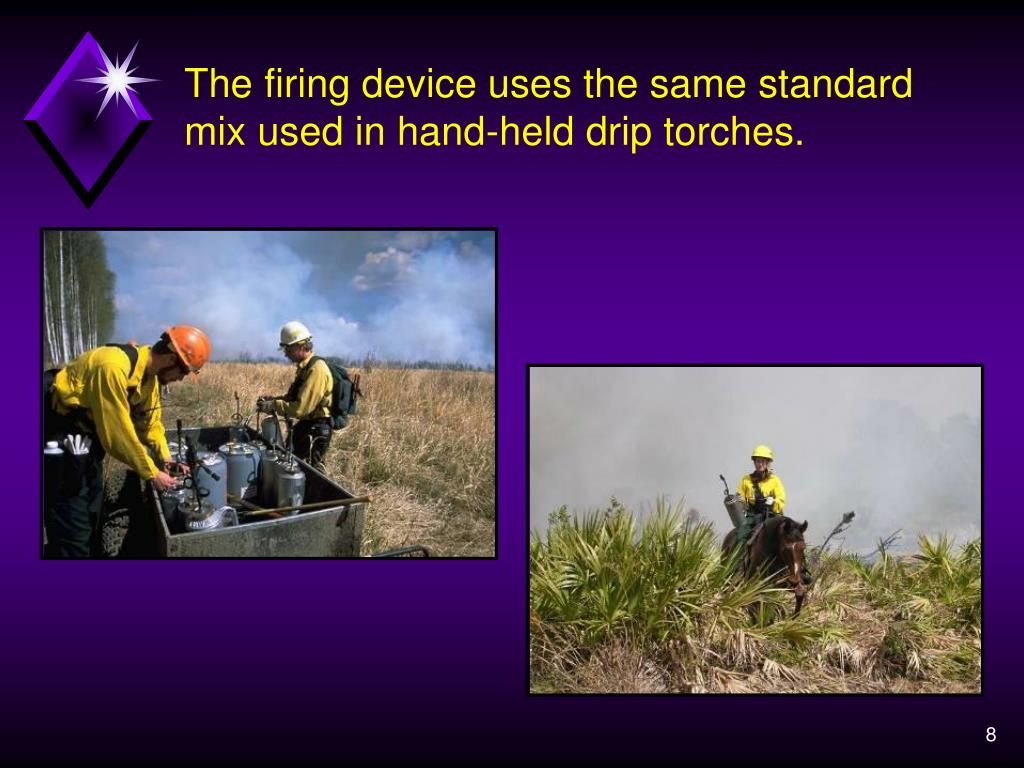 The firing device uses the same standard mix used in hand-held drip torches.

8